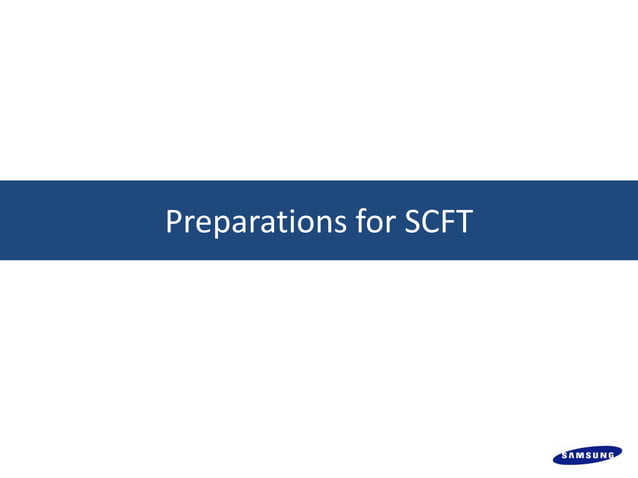 Preparations for SCFT

SAMSUNG